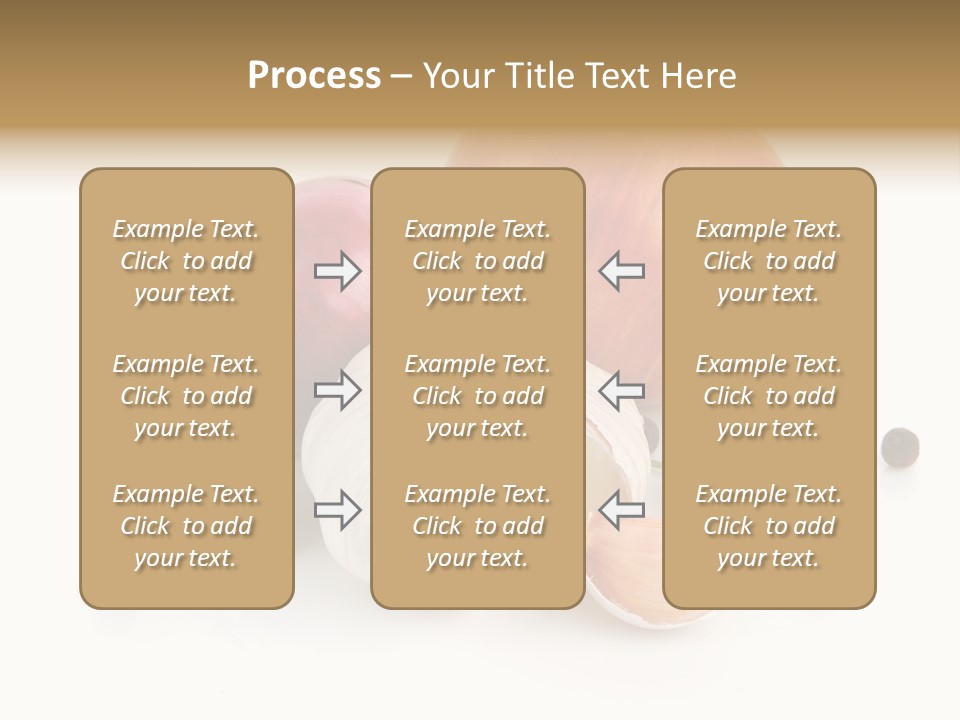 Process – Your Title Text Here

Example Text. Click to add your text.

Example Text. Click to add your text.

Example Text. Click to add your text.

Example Text. Click to add your text.

Example Text. Click to add your text.

Example Text. Click to add your text.

Example Text. Click to add your text.

Example Text. Click to add your text.

Example Text. Click to add your text.